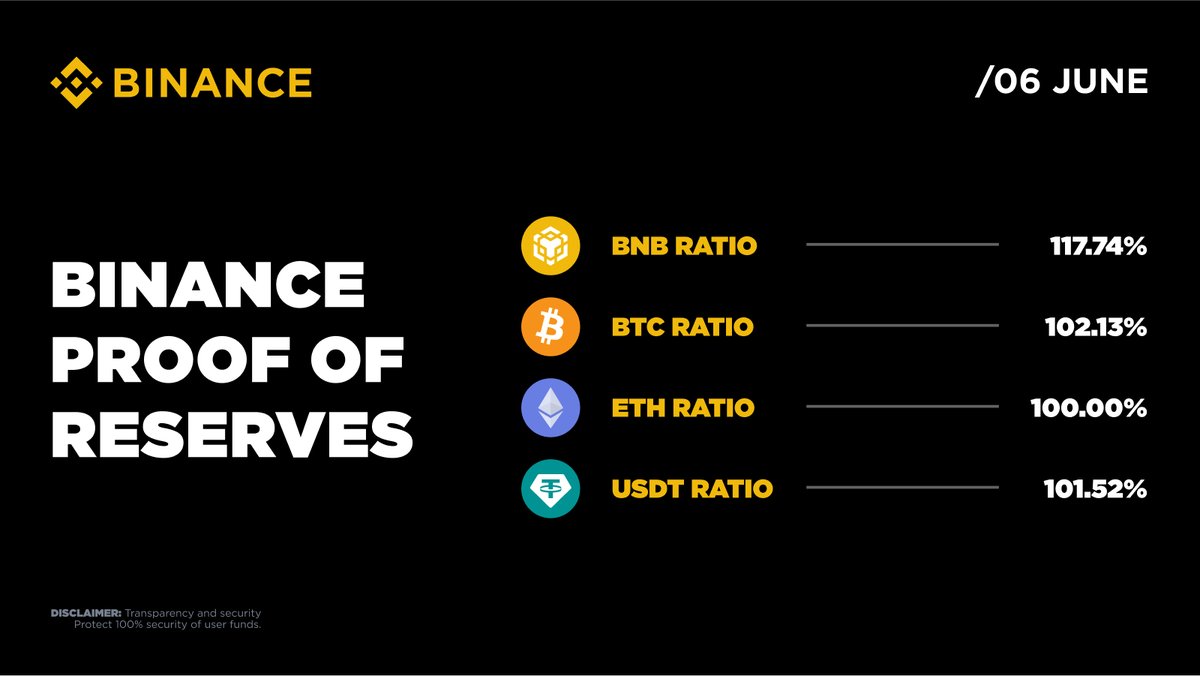 BINANCE

/06 JUNE

BINANCE PROOF OF RESERVES

BNB RATIO 117.74%

BTC RATIO 102.13%

ETH RATIO 100.00%

USDT RATIO 101.52%

DISCLAIMER: Transparency and security Protect 100% security of user funds.